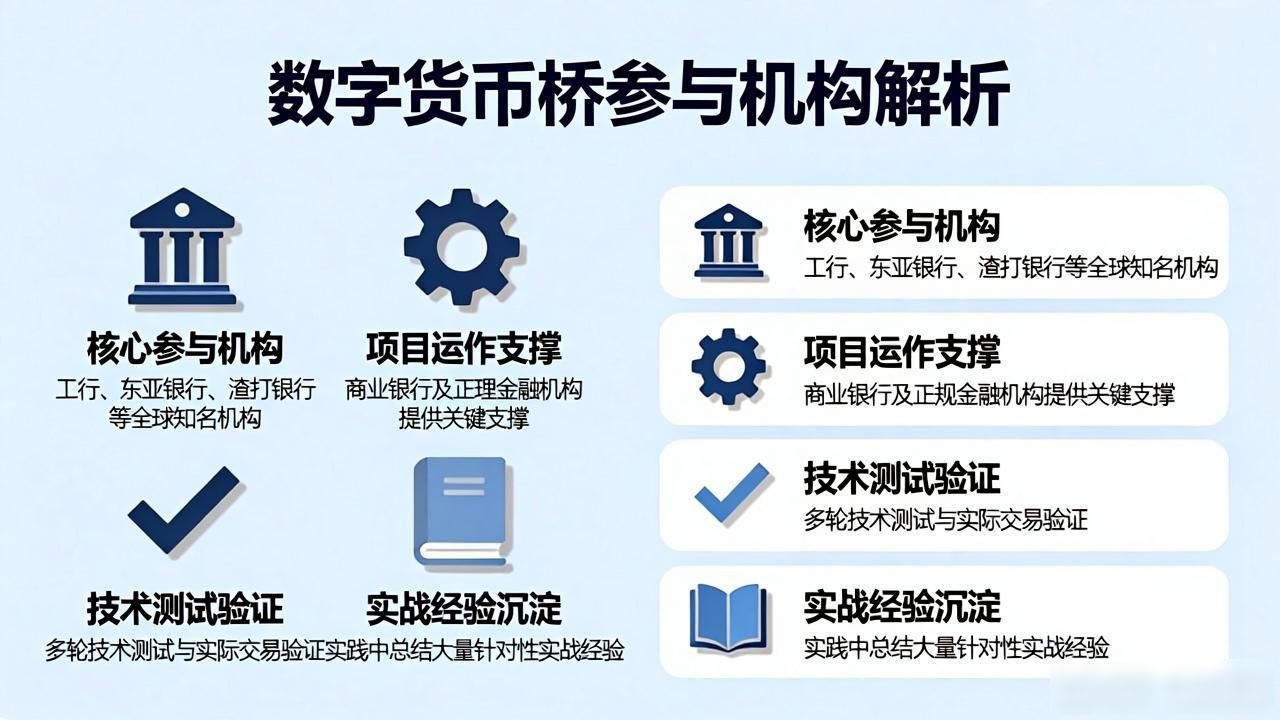 数字货币桥参与机构解析

核心参与机构
工行、东亚银行、渣打银行等全球知名机构

项目运作支撑
商业银行及正理金融机构提供关键支撑

技术测试验证
多轮技术测试与实际交易验证

实战经验沉淀
实践中总结大量针对性实战经验

核心参与机构
工行、东亚银行、渣打银行等全球知名机构

项目运作支撑
商业银行及正规金融机构提供关键支撑

技术测试验证
多轮技术测试与实际交易验证

实战经验沉淀
实践中总结大量针对性实战经验